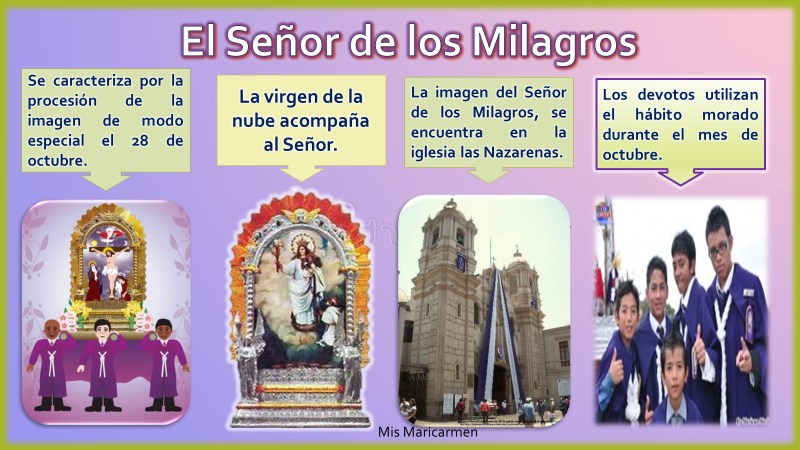 El Señor de los Milagros

Se caracteriza por la procesión de la imagen de modo especial el 28 de octubre.

La virgen de la nube acompaña al Señor.

La imagen del Señor de los Milagros, se encuentra en la iglesia las Nazarenas.

Los devotos utilizan el hábito morado durante el mes de octubre.

Mis Maricarmen